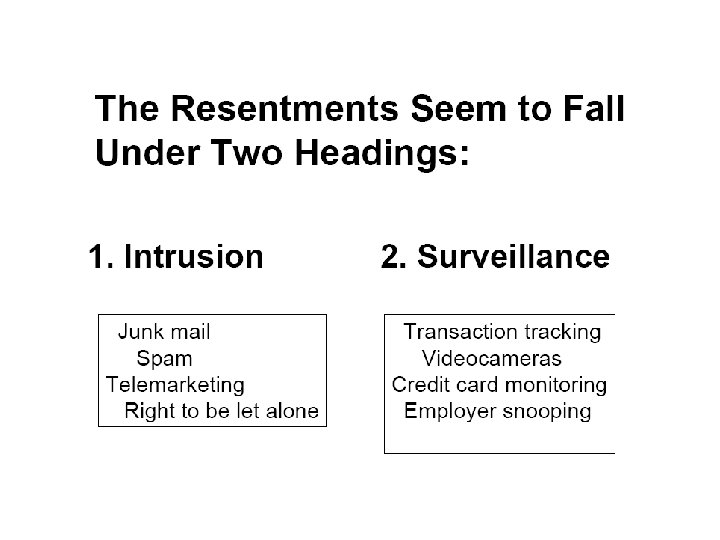 The Resentments Seem to Fall Under Two Headings:

1. Intrusion

Junk mail
Spam
Telemarketing
Right to be let alone

2. Surveillance

Transaction tracking
Videocameras
Credit card monitoring
Employer snooping